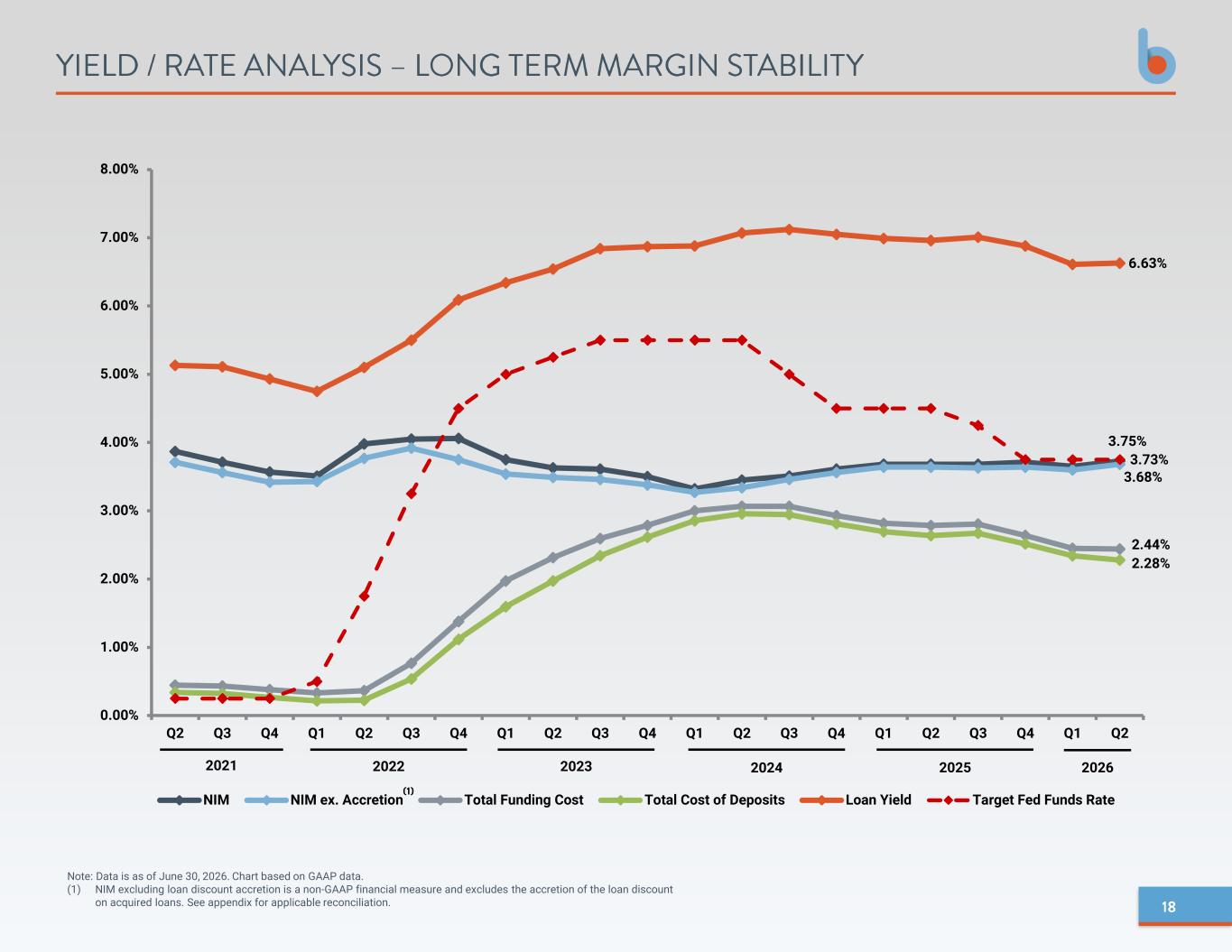 YIELD / RATE ANALYSIS – LONG TERM MARGIN STABILITY

8.00%
7.00%
6.00%
5.00%
4.00%
3.00%
2.00%
1.00%
0.00%

6.63%
3.75%
3.73%
3.68%
2.44%
2.28%

Q2 Q3 Q4 Q1 Q2 Q3 Q4 Q1 Q2 Q3 Q4 Q1 Q2 Q3 Q4 Q1 Q2 Q3 Q4 Q1 Q2

2021 2022 2023 2024 2025 2026

NIM NIM ex. Accretion$^{(1)}$ Total Funding Cost Total Cost of Deposits Loan Yield Target Fed Funds Rate

Note: Data is as of June 30, 2026. Chart based on GAAP data.
(1) NIM excluding loan discount accretion is a non-GAAP financial measure and excludes the accretion of the loan discount on acquired loans. See appendix for applicable reconciliation.

18